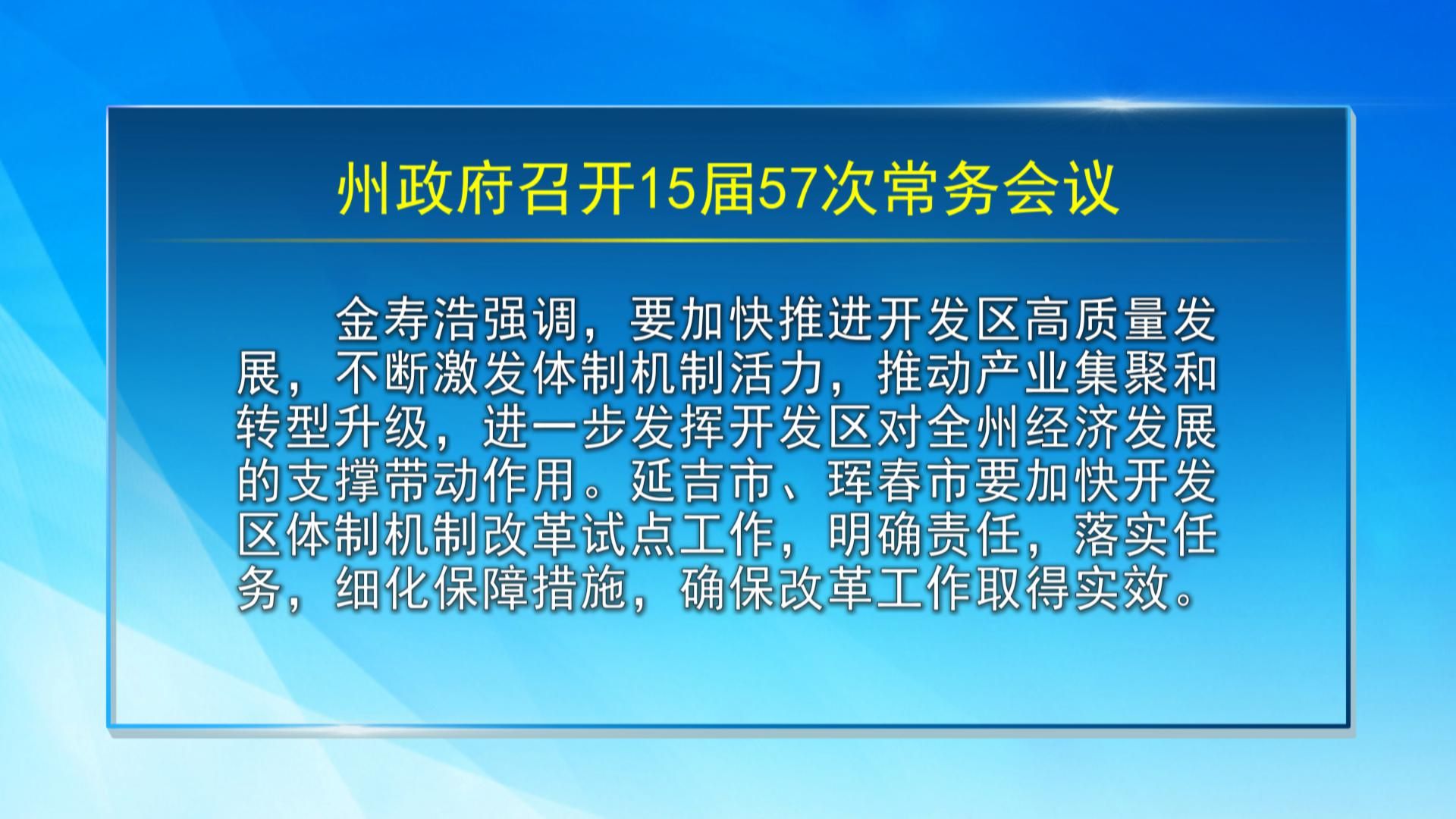 州政府召开15届57次常务会议

金寿浩强调，要加快推进开发区高质量发展，不断激发体制机制活力，推动产业集聚和转型升级，进一步发挥开发区对全州经济发展的支撑带动作用。延吉市、珲春市要加快开发区体制机制改革试点工作，明确责任，落实任务，细化保障措施，确保改革工作取得实效。